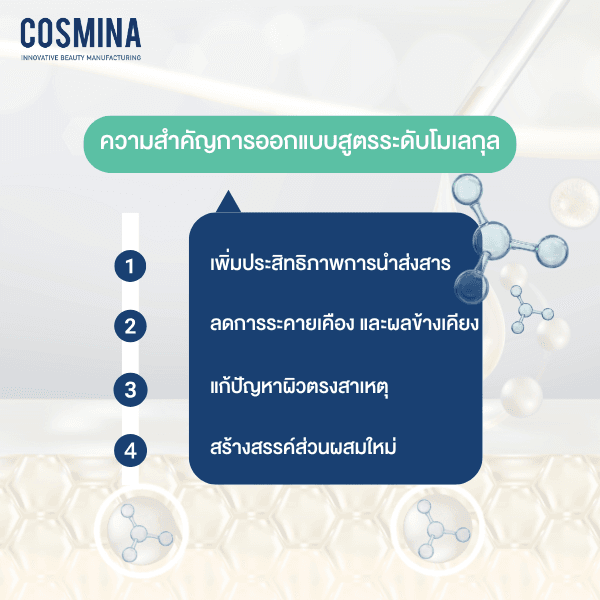 COSMINA
INNOVATIVE BEAUTY MANUFACTURING

ความสำคัญการออกแบบสูตรระดับโมเลกุล

1 เพิ่มประสิทธิภาพการนำส่งสาร

2 ลดการระคายเคือง และผลข้างเคียง

3 แก้ปัญหาผิวตรงสาเหตุ

4 สร้างสรรค์ส่วนผสมใหม่